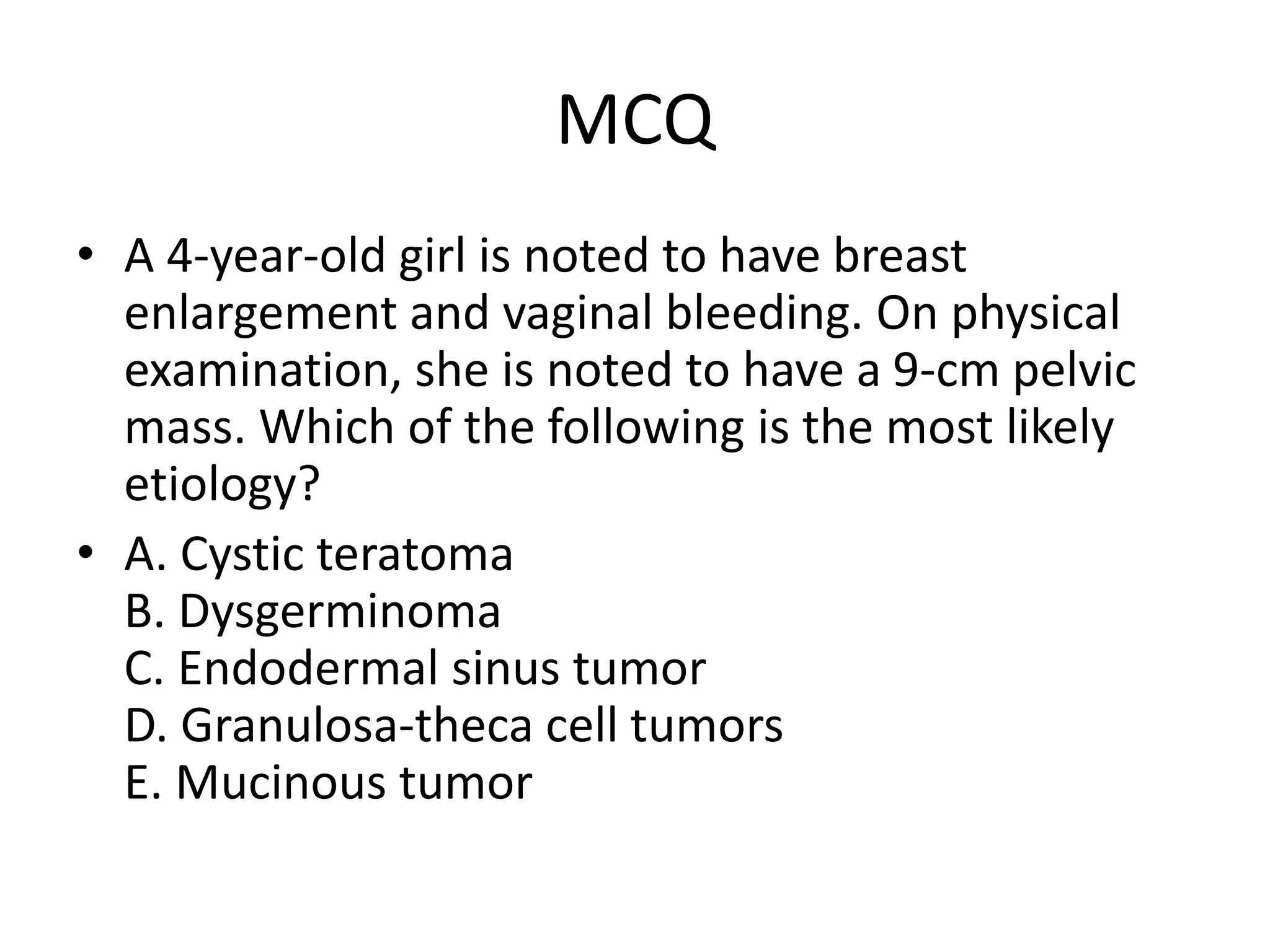 MCQ

• A 4-year-old girl is noted to have breast enlargement and vaginal bleeding. On physical examination, she is noted to have a 9-cm pelvic mass. Which of the following is the most likely etiology?

• A. Cystic teratoma
B. Dysgerminoma
C. Endodermal sinus tumor
D. Granulosa-theca cell tumors
E. Mucinous tumor